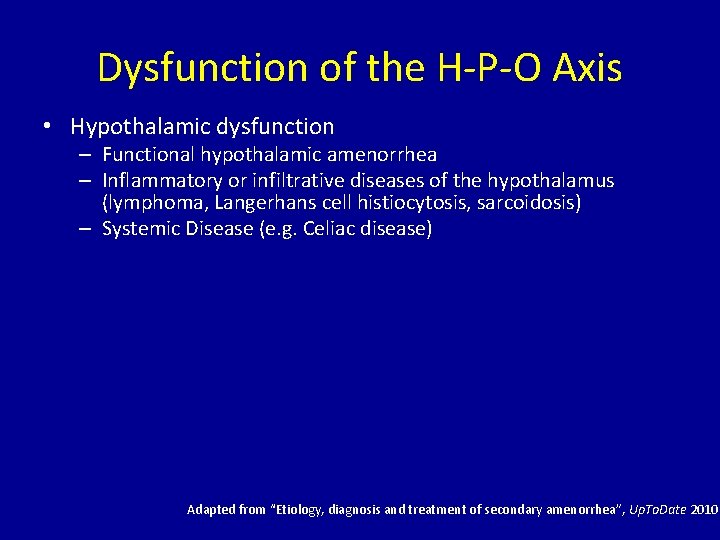 Dysfunction of the H-P-O Axis

• Hypothalamic dysfunction
 – Functional hypothalamic amenorrhea
 – Inflammatory or infiltrative diseases of the hypothalamus (lymphoma, Langerhans cell histiocytosis, sarcoidosis)
 – Systemic Disease (e.g. Celiac disease)

Adapted from "Etiology, diagnosis and treatment of secondary amenorrhea", UpToDate 2010